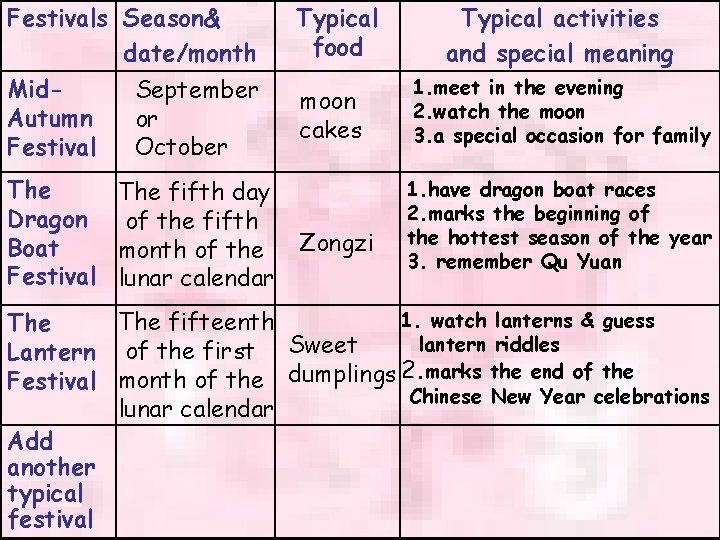 | Festivals | Season& date/month | Typical food | Typical activities and special meaning |
|---|---|---|---|
| Mid-Autumn Festival | September or October | moon cakes | 1.meet in the evening 2.watch the moon 3.a special occasion for family |
| The Dragon Boat Festival | The fifth day of the fifth month of the lunar calendar | Zongzi | 1.have dragon boat races 2.marks the beginning of the hottest season of the year 3. remember Qu Yuan |
| The Lantern Festival | The fifteenth of the first month of the lunar calendar | Sweet dumplings | 1. watch lanterns & guess lantern riddles 2.marks the end of the Chinese New Year celebrations |
| Add another typical festival | | | |